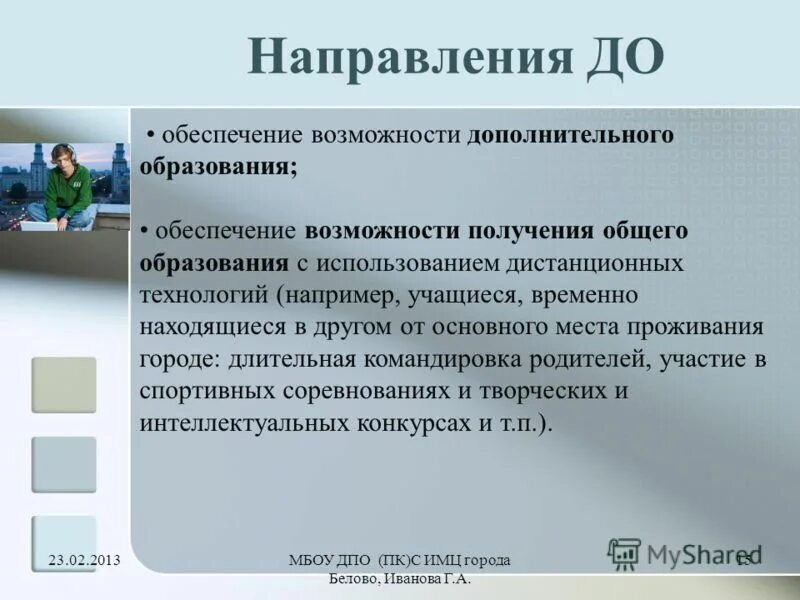 Направления ДО

• обеспечение возможности дополнительного образования;

• обеспечение возможности получения общего образования с использованием дистанционных технологий (например, учащиеся, временно находящиеся в другом от основного места проживания городе: длительная командировка родителей, участие в спортивных соревнованиях и творческих и интеллектуальных конкурсах и т.п.).

23.02.2013

МБОУ ДПО (ПК)С ИМЦ города Белово, Иванова Г.А.

MyShared

15